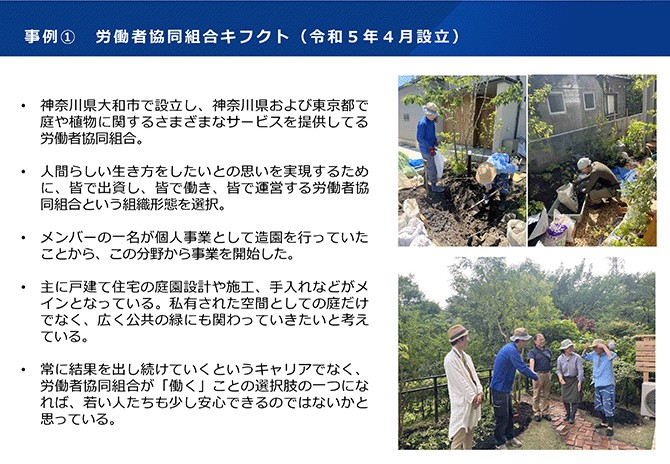 事例①　労働者協同組合キフクト（令和５年４月設立）

• 神奈川県大和市で設立し、神奈川県および東京都で庭や植物に関するさまざまなサービスを提供してる労働者協同組合。

• 人間らしい生き方をしたいとの思いを実現するために、皆で出資し、皆で働き、皆で運営する労働者協同組合という組織形態を選択。

• メンバーの一名が個人事業として造園を行っていたことから、この分野から事業を開始した。

• 主に戸建て住宅の庭園設計や施工、手入れなどがメインとなっている。私有された空間としての庭だけでなく、広く公共の緑にも関わっていきたいと考えている。

• 常に結果を出し続けていくというキャリアでなく、労働者協同組合が「働く」ことの選択肢の一つになれば、若い人たちも少し安心できるのではないかと思っている。